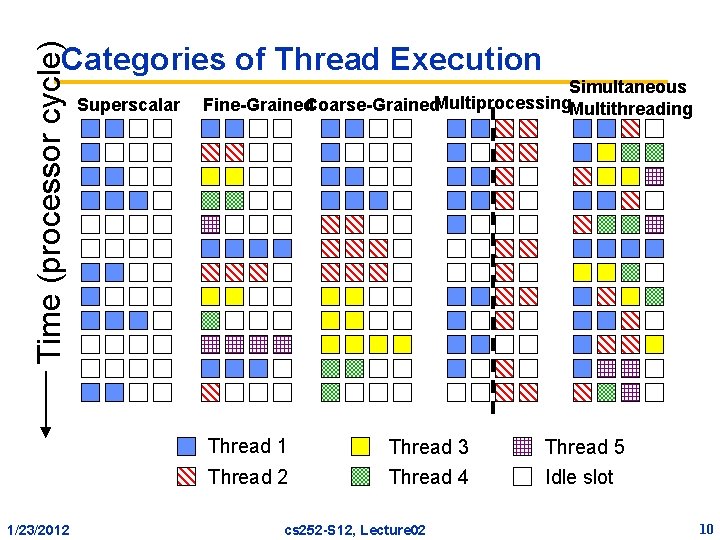 Categories of Thread Execution

Time (processor cycle)

Superscalar

Fine-Grained

Coarse-Grained

Multiprocessing

Simultaneous Multithreading

Thread 1

Thread 2

Thread 3

Thread 4

Thread 5

Idle slot

1/23/2012

cs252-S12, Lecture02

10